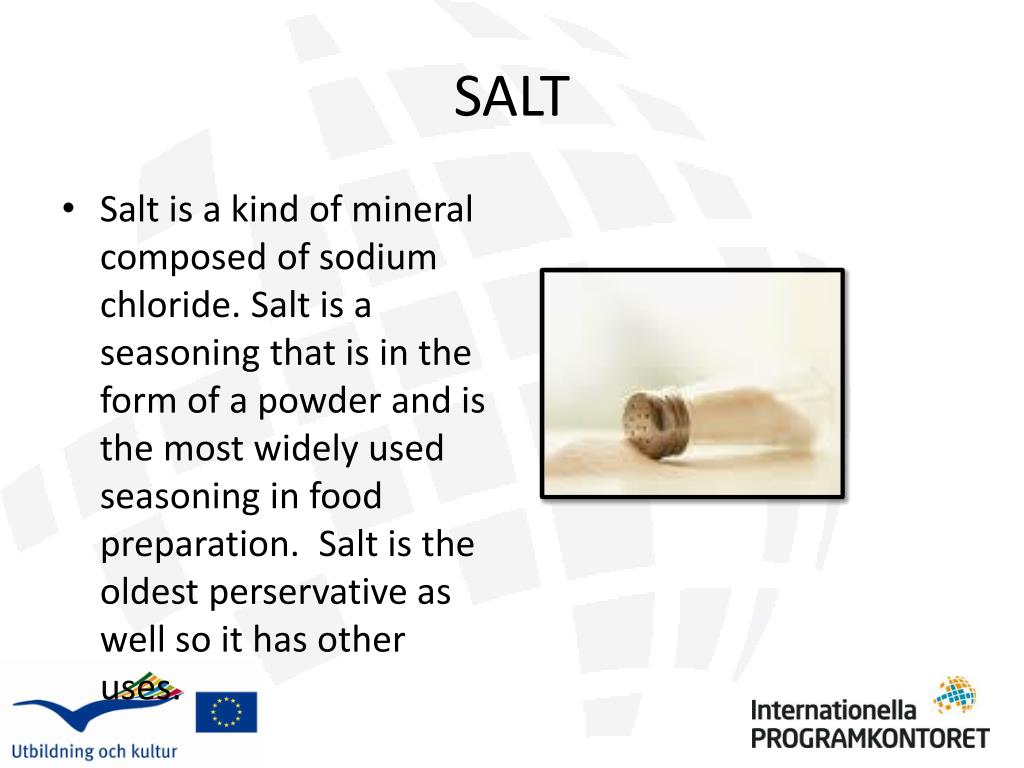 SALT

• Salt is a kind of mineral composed of sodium chloride. Salt is a seasoning that is in the form of a powder and is the most widely used seasoning in food preparation.  Salt is the oldest perservative as well so it has other uses.

Utbildning och kultur

Internationella PROGRAMKONTORET